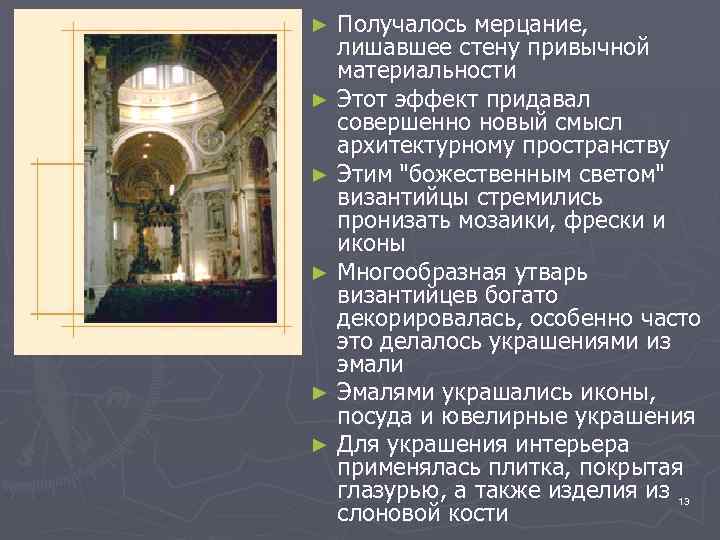 ► Получалось мерцание, лишавшее стену привычной материальности

► Этот эффект придавал совершенно новый смысл архитектурному пространству

► Этим "божественным светом" византийцы стремились пронизать мозаики, фрески и иконы

► Многообразная утварь византийцев богато декорировалась, особенно часто это делалось украшениями из эмали

► Эмалями украшались иконы, посуда и ювелирные украшения

► Для украшения интерьера применялась плитка, покрытая глазурью, а также изделия из слоновой кости

13